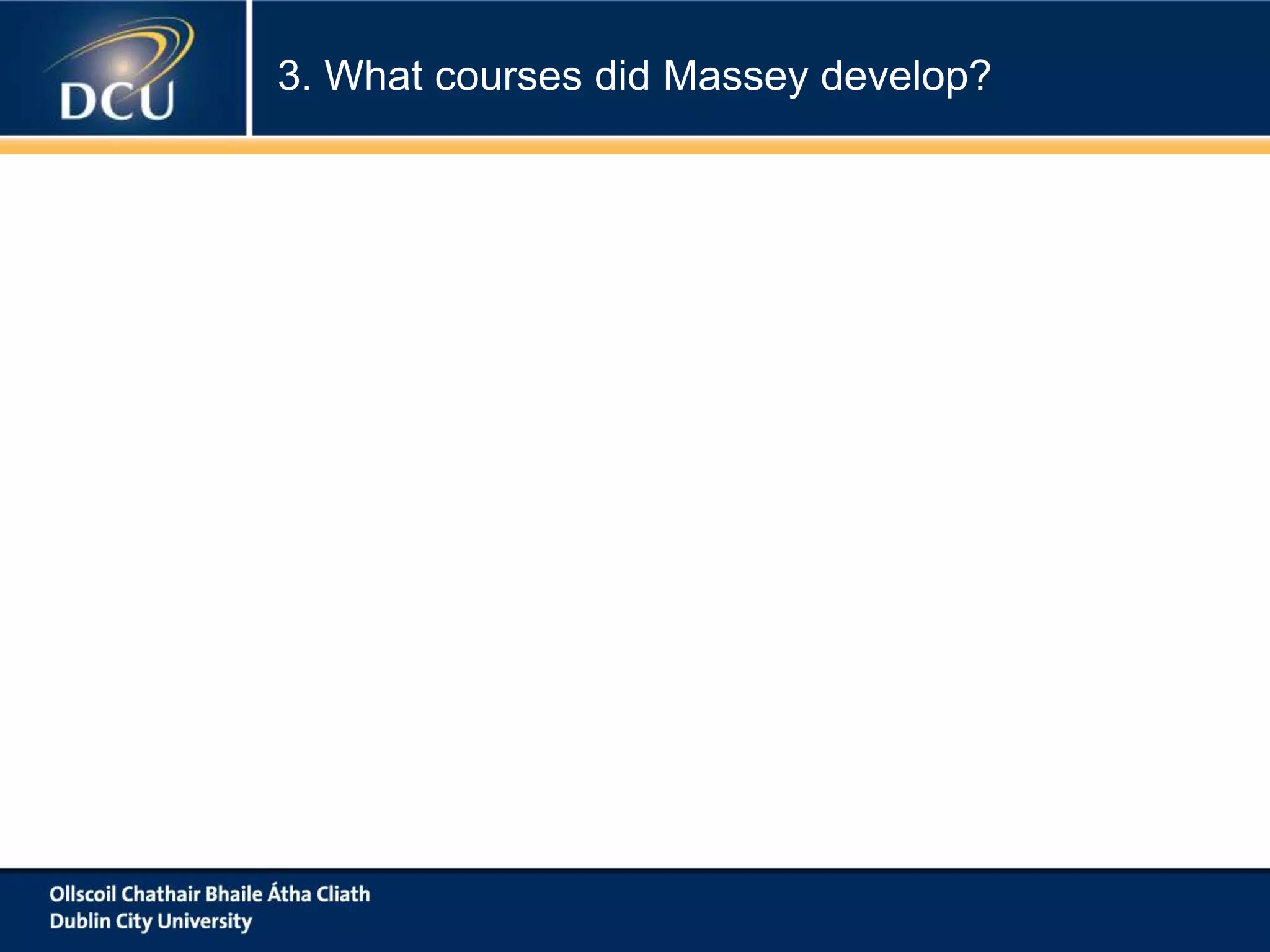 DCU

3. What courses did Massey develop?

Ollscoil Chathair Bhaile Átha Cliath
Dublin City University